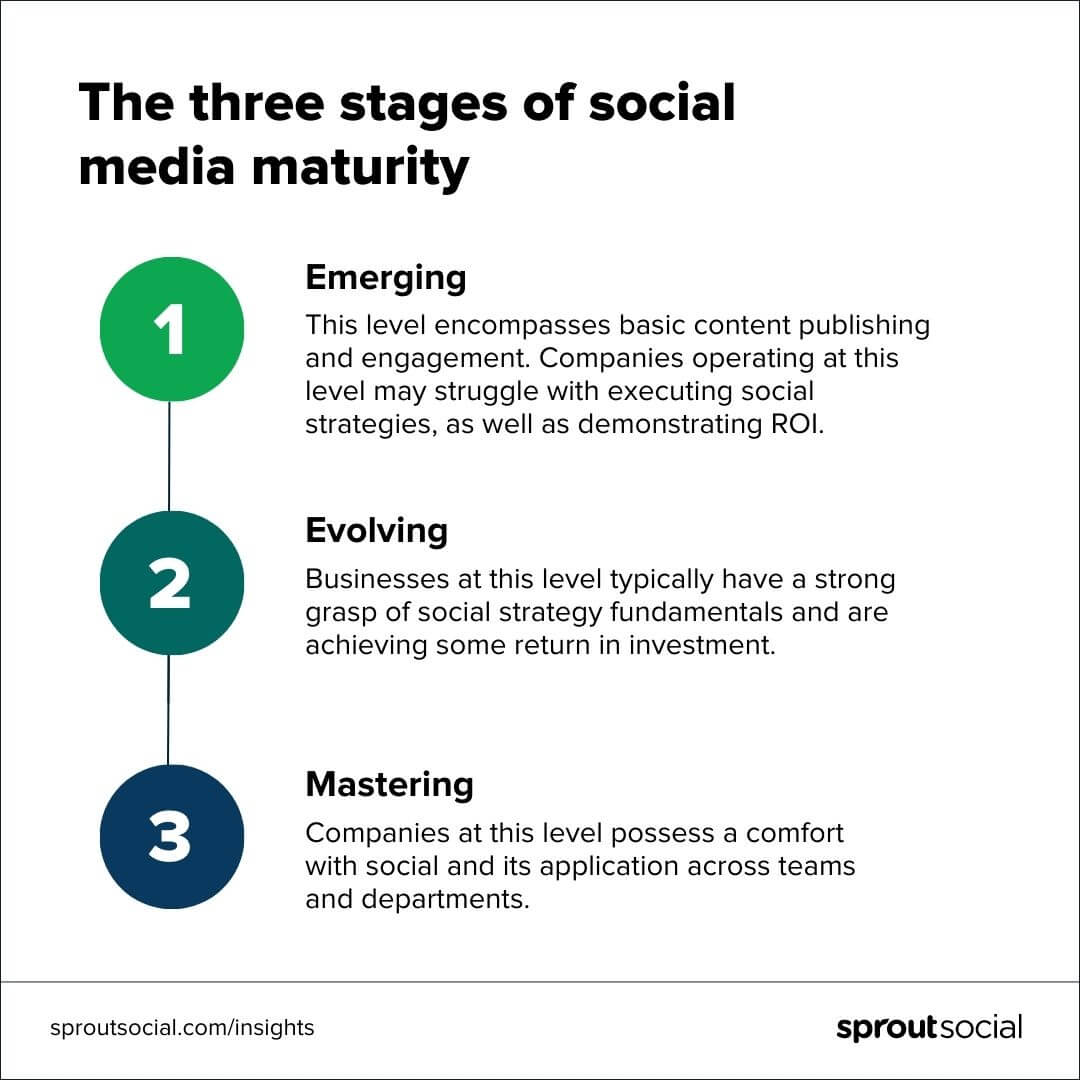 The three stages of social media maturity

1

Emerging

This level encompasses basic content publishing and engagement. Companies operating at this level may struggle with executing social strategies, as well as demonstrating ROI.

2

Evolving

Businesses at this level typically have a strong grasp of social strategy fundamentals and are achieving some return in investment.

3

Mastering

Companies at this level possess a comfort with social and its application across teams and departments.

sproutsocial.com/insights

sproutsocial